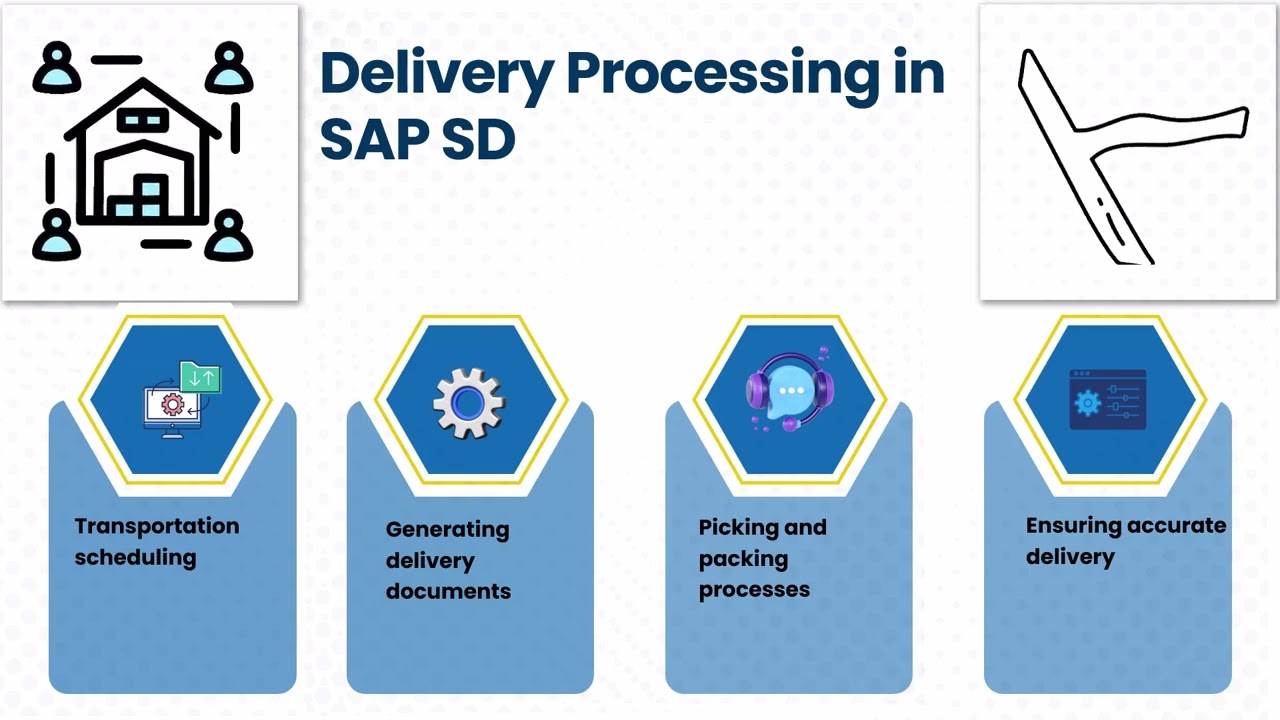 Delivery Processing in SAP SD

Transportation scheduling

Generating delivery documents

Picking and packing processes

Ensuring accurate delivery